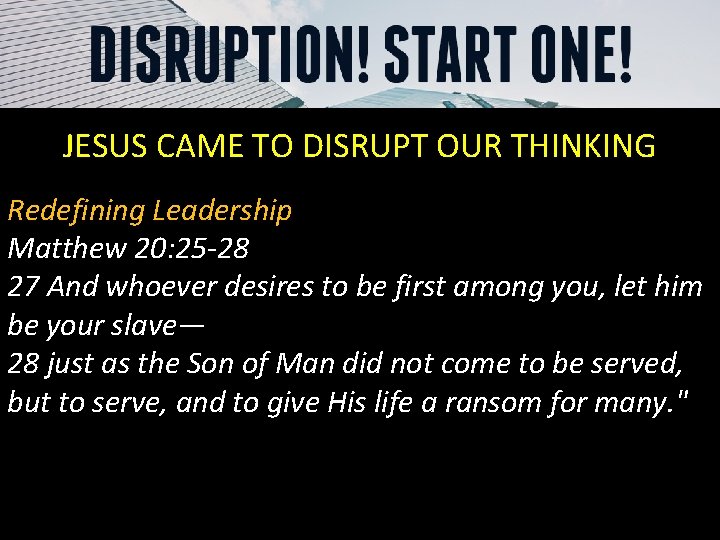 DISRUPTION! START ONE!

JESUS CAME TO DISRUPT OUR THINKING

Redefining Leadership
Matthew 20:25-28
27 And whoever desires to be first among you, let him be your slave—
28 just as the Son of Man did not come to be served, but to serve, and to give His life a ransom for many."